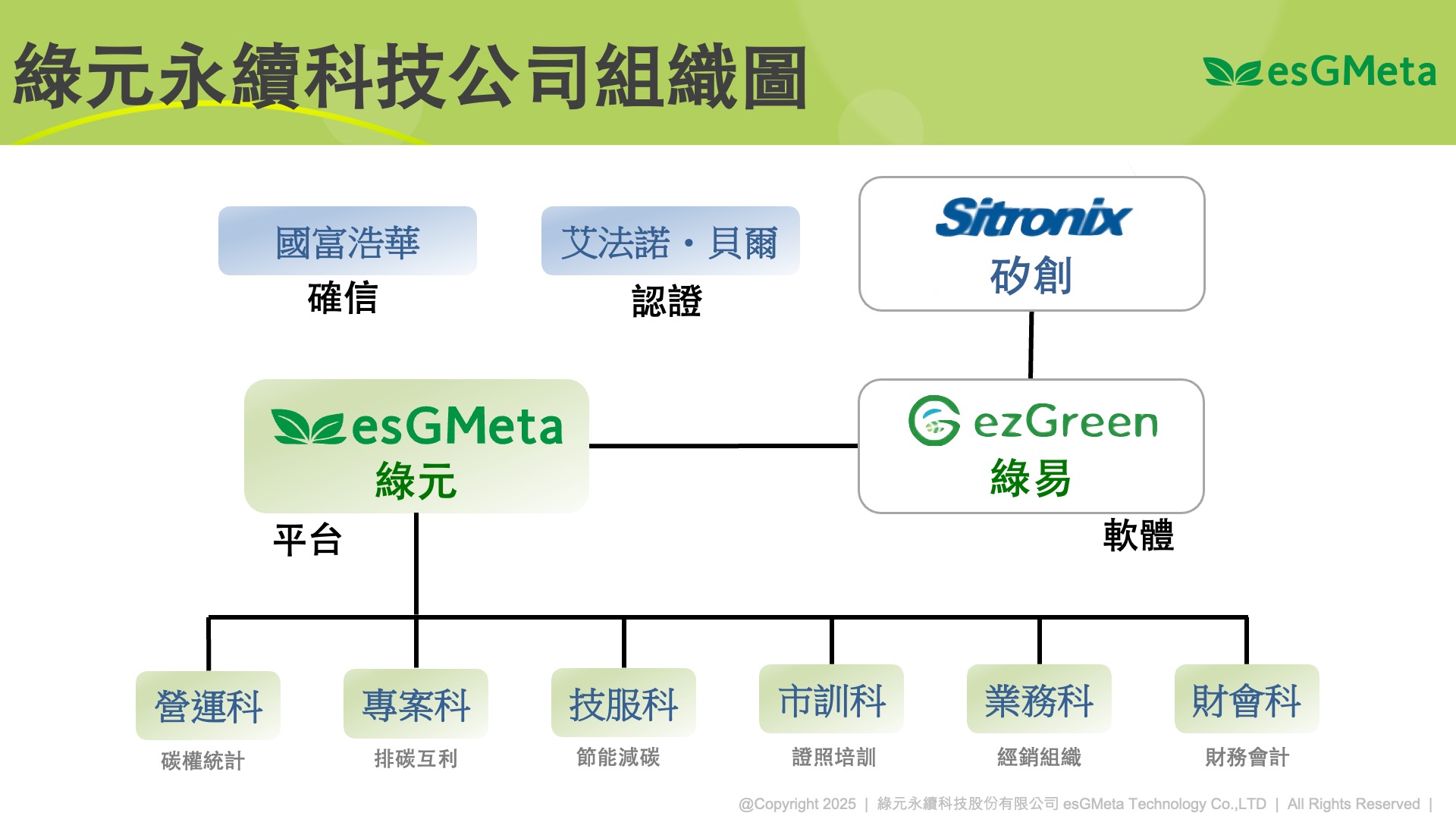 綠元永續科技公司組織圖

esGMeta

國富浩華
確信

艾法諾・貝爾
認證

Sitronix
矽創

esGMeta
綠元
平台

ezGreen
綠易
軟體

營運科
碳權統計

專案科
排碳互利

技服科
節能減碳

市訓科
證照培訓

業務科
經銷組織

財會科
財務會計

@Copyright 2025 | 綠元永續科技股份有限公司 esGMeta Technology Co.,LTD | All Rights Reserved |